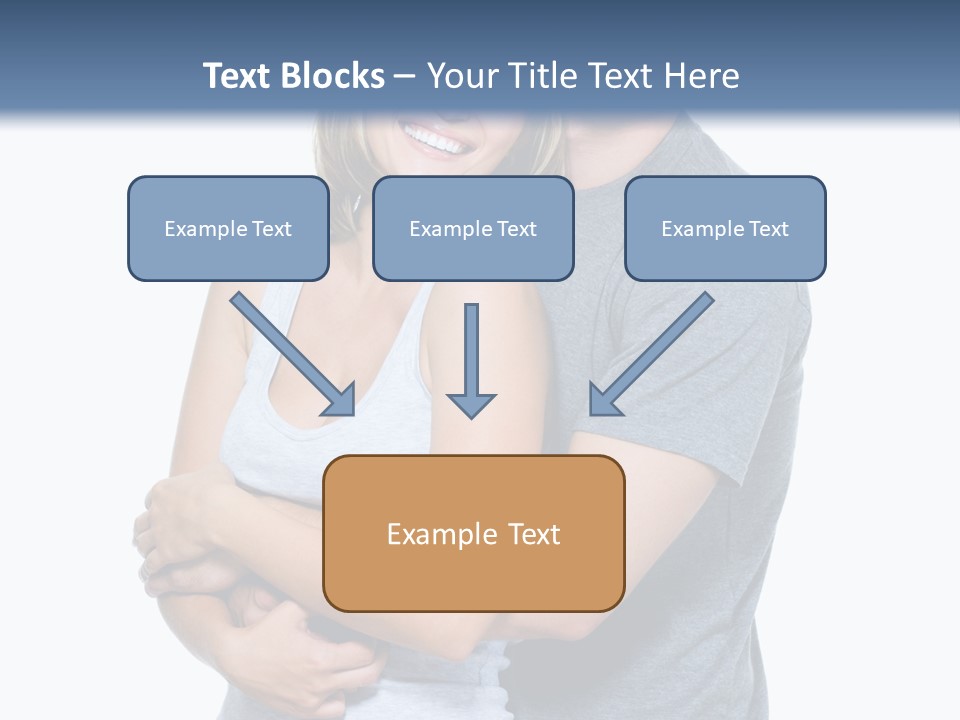 Text Blocks – Your Title Text Here

Example Text

Example Text

Example Text

Example Text